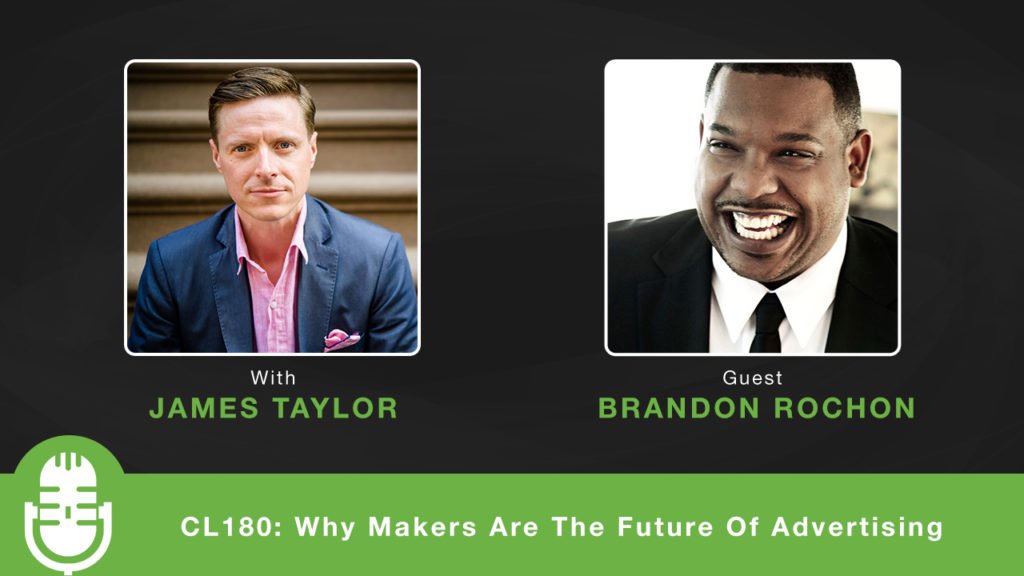 With
JAMES TAYLOR

Guest
BRANDON ROCHON

CL180: Why Makers Are The Future Of Advertising